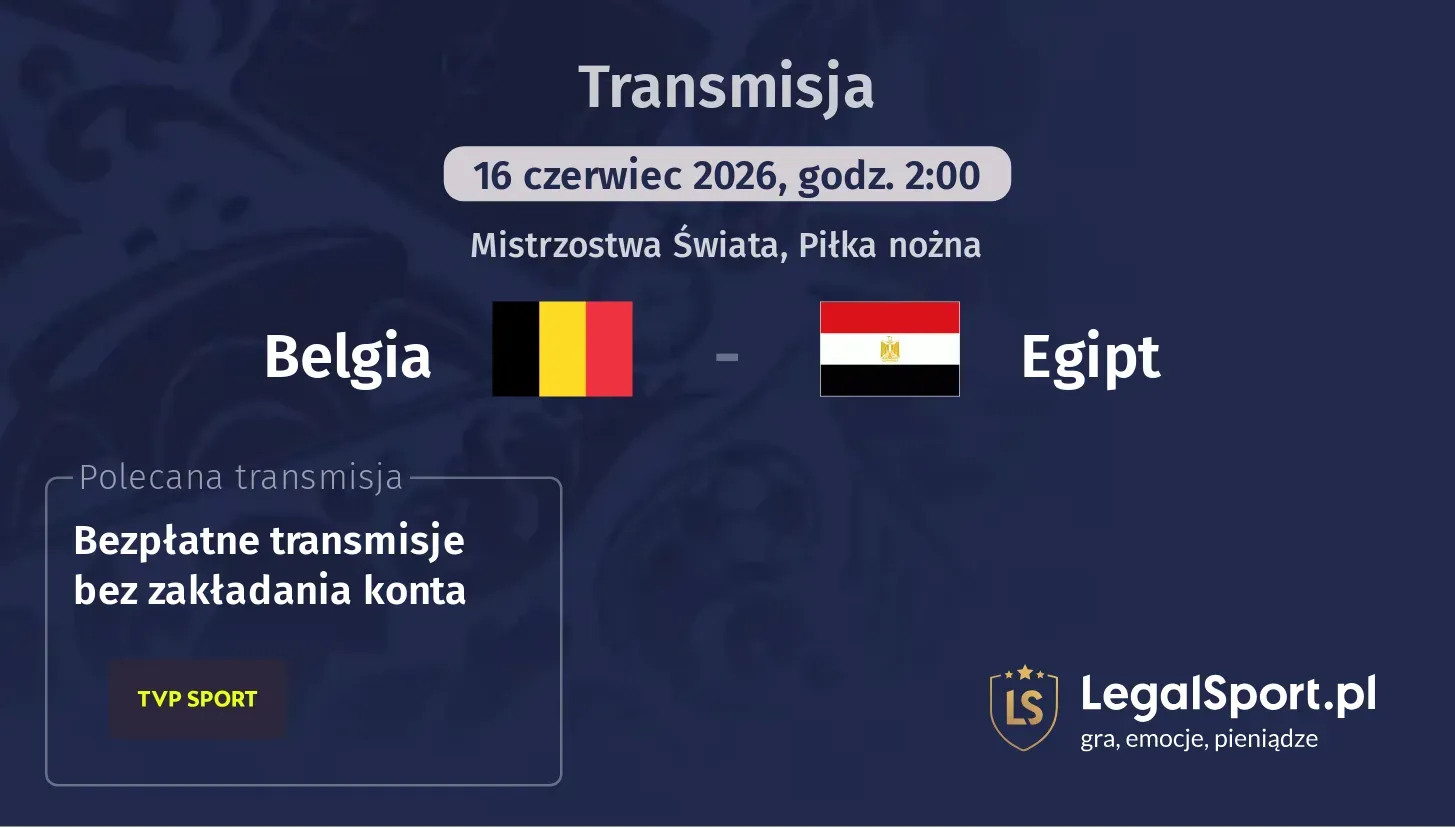 Transmisja

16 czerwiec 2026, godz. 2:00

Mistrzostwa Świata, Piłka nożna

Belgia - Egipt

Polecana transmisja

Bezpłatne transmisje bez zakładania konta

TVP SPORT

LS

LegalSport.pl
gra, emocje, pieniądze